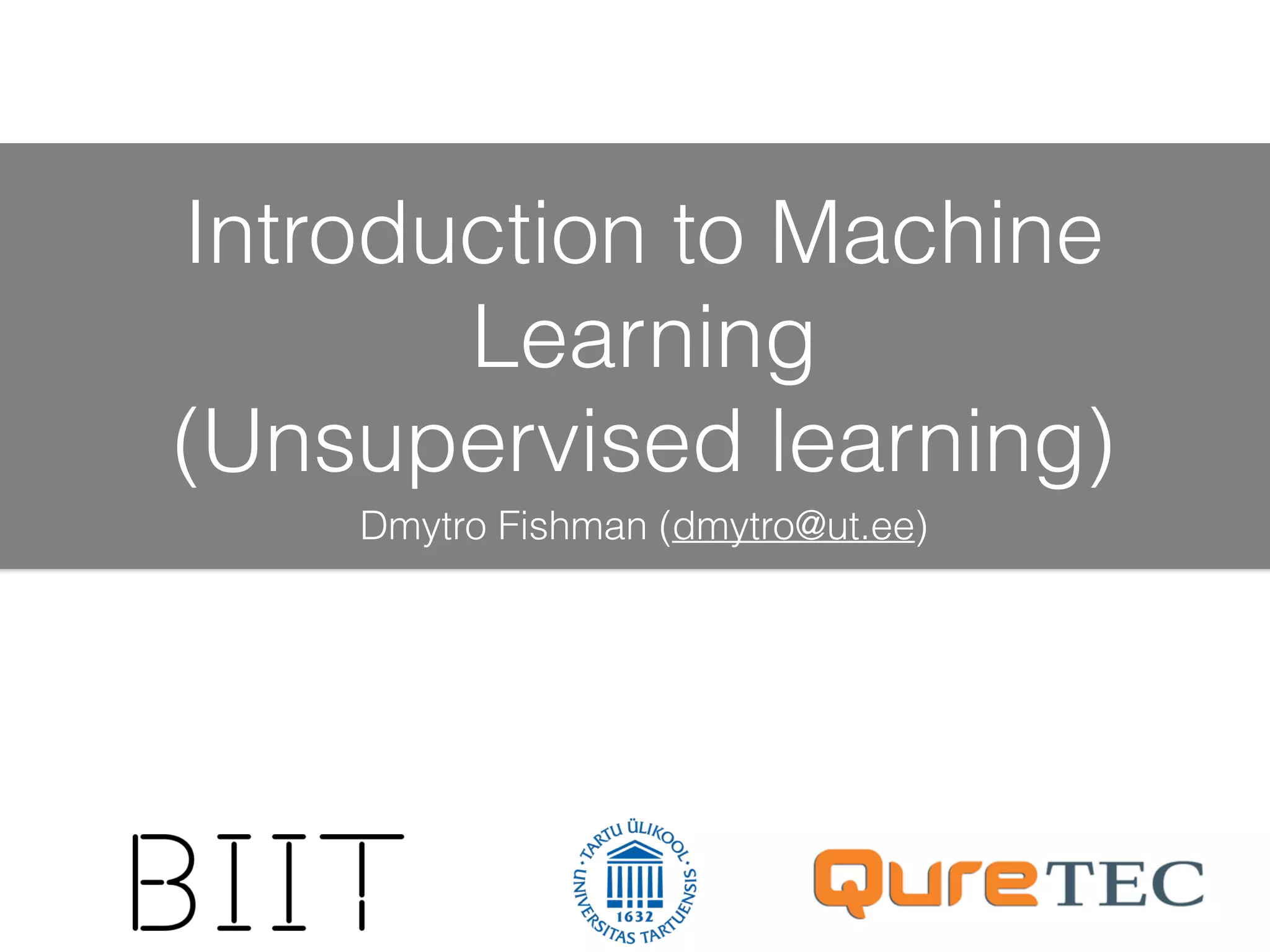 Introduction to Machine Learning
(Unsupervised learning)

Dmytro Fishman (dmytro@ut.ee)

BIIT

TARTU ÜLIKOOL · UNIVERSITAS TARTUENSIS · 1632

QureTEC